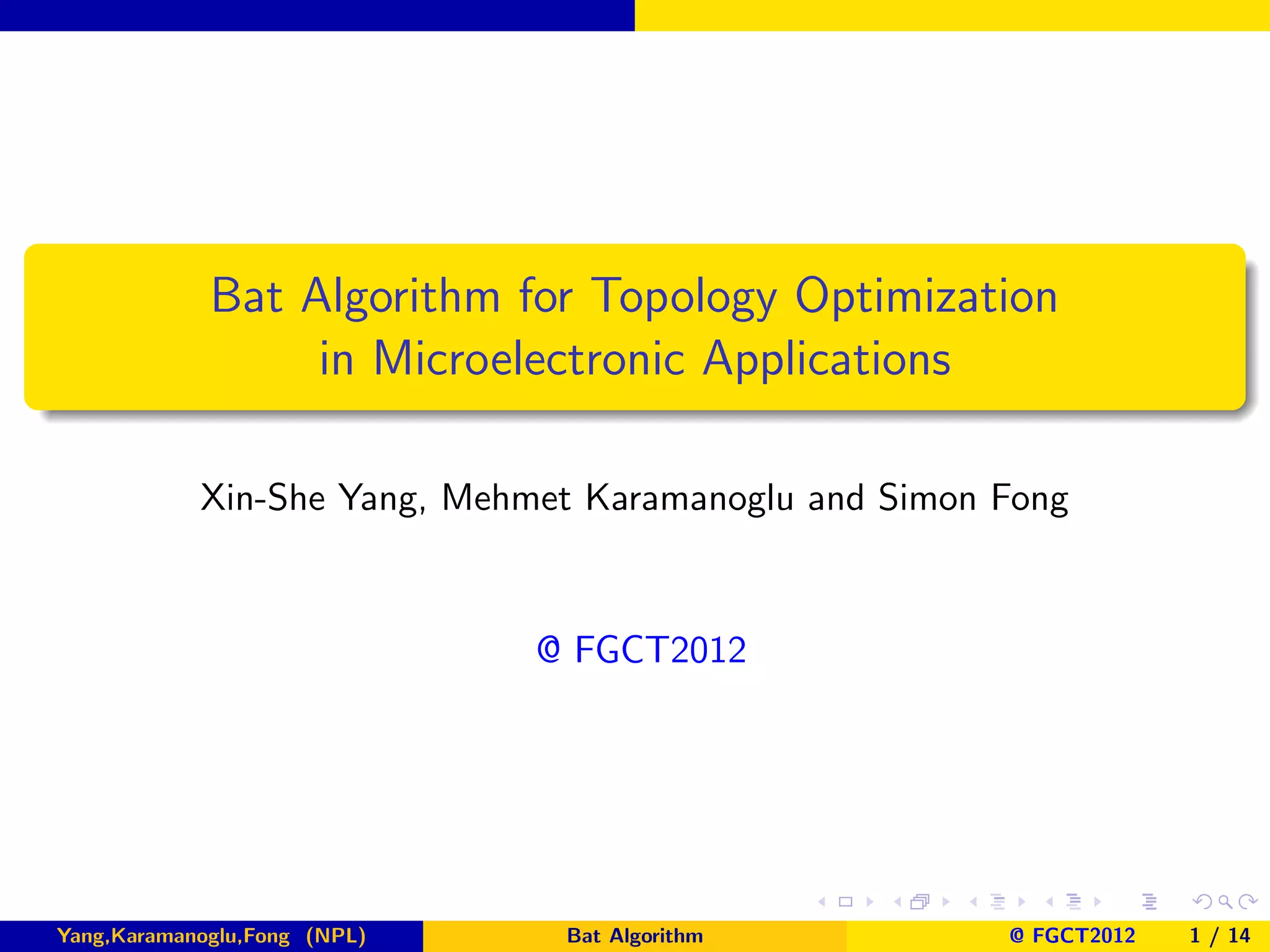 Bat Algorithm for Topology Optimization in Microelectronic Applications

Xin-She Yang, Mehmet Karamanoglu and Simon Fong

@ FGCT2012

Yang,Karamanoglu,Fong (NPL) Bat Algorithm @ FGCT2012 1 / 14